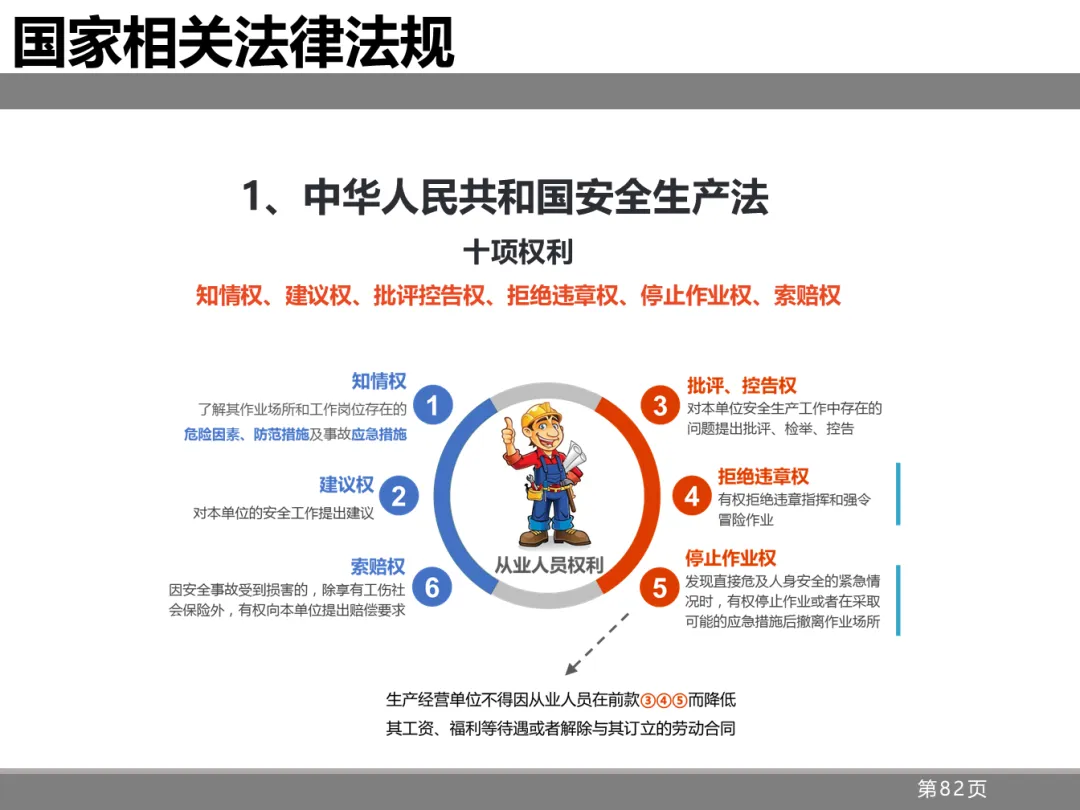 国家相关法律法规

1、中华人民共和国安全生产法

十项权利

知情权、建议权、批评控告权、拒绝违章权、停止作业权、索赔权

知情权
了解其作业场所和工作岗位存在的危险因素、防范措施及事故应急措施
1

建议权
对本单位的安全工作提出建议
2

索赔权
因安全事故受到损害的，除享有工伤社会保险外，有权向本单位提出赔偿要求
6

从业人员权利

3
批评、控告权
对本单位安全生产工作中存在的问题提出批评、检举、控告

4
拒绝违章权
有权拒绝违章指挥和强令冒险作业

5
停止作业权
发现直接危及人身安全的紧急情况时，有权停止作业或者在采取可能的应急措施后撤离作业场所

生产经营单位不得因从业人员在前款③④⑤而降低其工资、福利等待遇或者解除与其订立的劳动合同

第82页